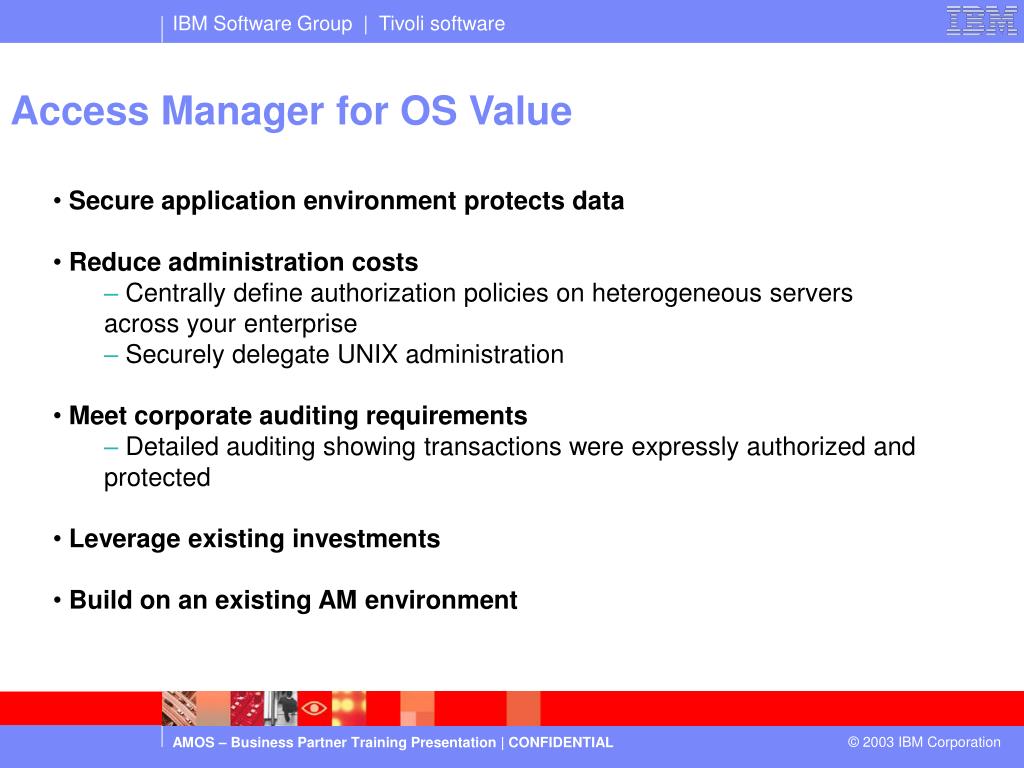 IBM Software Group | Tivoli software

IBM

Access Manager for OS Value

• Secure application environment protects data

• Reduce administration costs
– Centrally define authorization policies on heterogeneous servers across your enterprise
– Securely delegate UNIX administration

• Meet corporate auditing requirements
– Detailed auditing showing transactions were expressly authorized and protected

• Leverage existing investments

• Build on an existing AM environment

AMOS – Business Partner Training Presentation | CONFIDENTIAL

© 2003 IBM Corporation